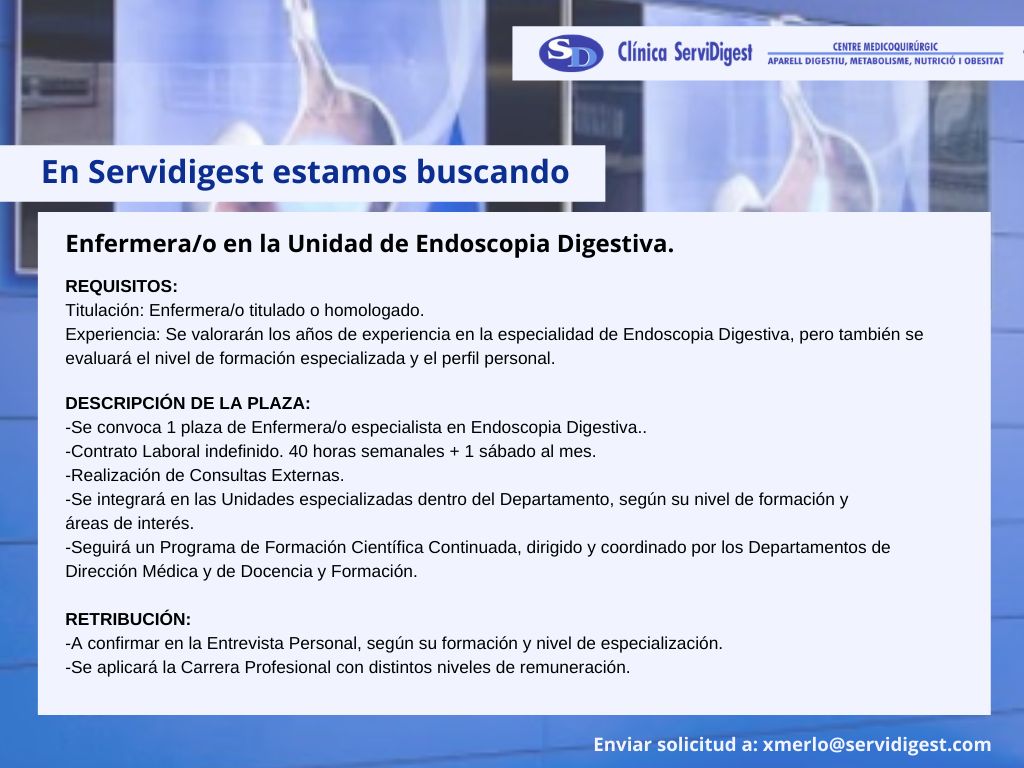 SD Clínica ServiDigest
CENTRE MEDICOQUIRÚRGIC
APARELL DIGESTIU, METABOLISME, NUTRICIÓ I OBESITAT

En Servidigest estamos buscando

Enfermera/o en la Unidad de Endoscopia Digestiva.

REQUISITOS:
Titulación: Enfermera/o titulado o homologado.
Experiencia: Se valorarán los años de experiencia en la especialidad de Endoscopia Digestiva, pero también se evaluará el nivel de formación especializada y el perfil personal.

DESCRIPCIÓN DE LA PLAZA:
-Se convoca 1 plaza de Enfermera/o especialista en Endoscopia Digestiva..
-Contrato Laboral indefinido. 40 horas semanales + 1 sábado al mes.
-Realización de Consultas Externas.
-Se integrará en las Unidades especializadas dentro del Departamento, según su nivel de formación y áreas de interés.
-Seguirá un Programa de Formación Científica Continuada, dirigido y coordinado por los Departamentos de Dirección Médica y de Docencia y Formación.

RETRIBUCIÓN:
-A confirmar en la Entrevista Personal, según su formación y nivel de especialización.
-Se aplicará la Carrera Profesional con distintos niveles de remuneración.

Enviar solicitud a: xmerlo@servidigest.com